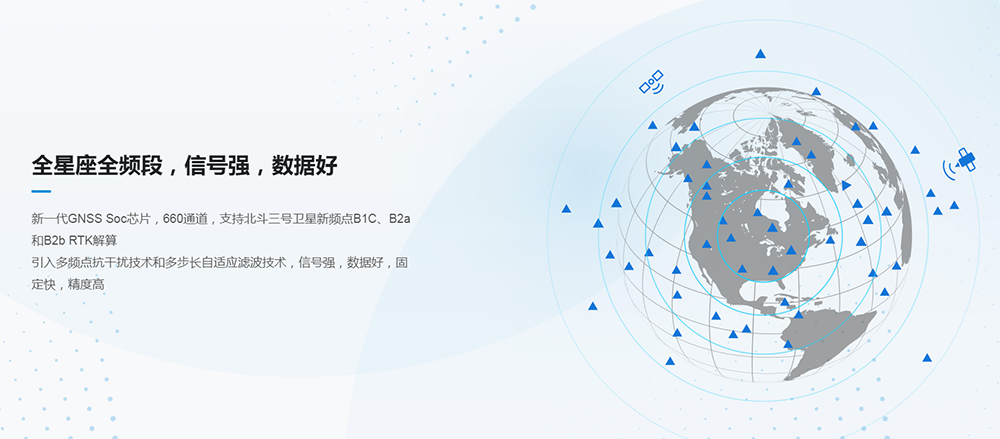 全星座全频段，信号强，数据好

新一代GNSS Soc芯片，660通道，支持北斗三号卫星新频点B1C、B2a和B2b RTK解算
引入多频点抗干扰技术和多步长自适应滤波技术，信号强，数据好，固定快，精度高